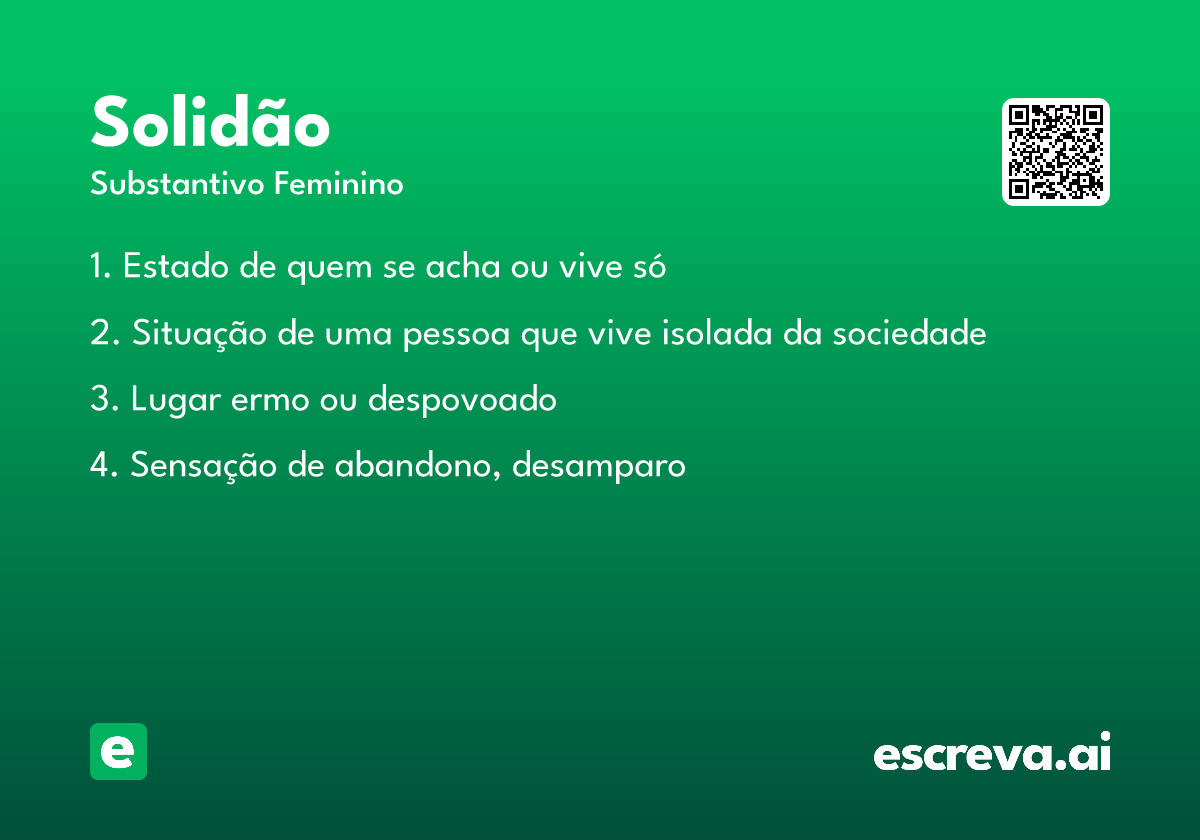 Solidão
Substantivo Feminino

1. Estado de quem se acha ou vive só

2. Situação de uma pessoa que vive isolada da sociedade

3. Lugar ermo ou despovoado

4. Sensação de abandono, desamparo

e

escreva.ai